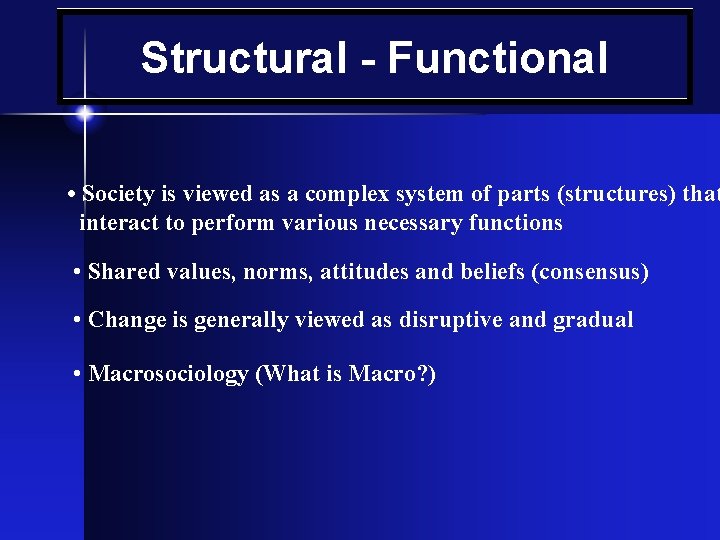 Structural - Functional

• Society is viewed as a complex system of parts (structures) that interact to perform various necessary functions

• Shared values, norms, attitudes and beliefs (consensus)

• Change is generally viewed as disruptive and gradual

• Macrosociology (What is Macro?)